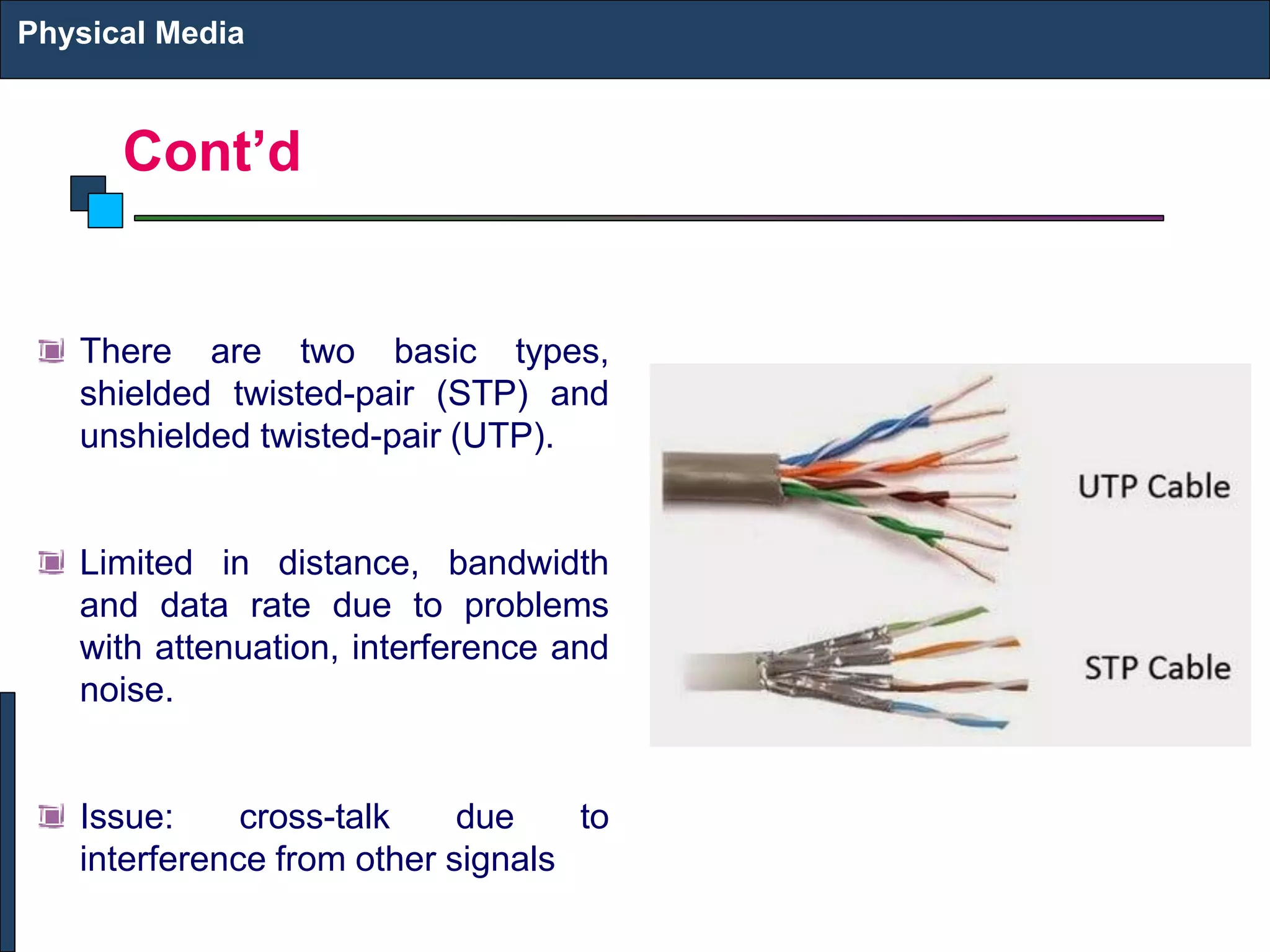 Physical Media

Cont’d

There are two basic types, shielded twisted-pair (STP) and unshielded twisted-pair (UTP).

Limited in distance, bandwidth and data rate due to problems with attenuation, interference and noise.

Issue: cross-talk due to interference from other signals

UTP Cable

STP Cable